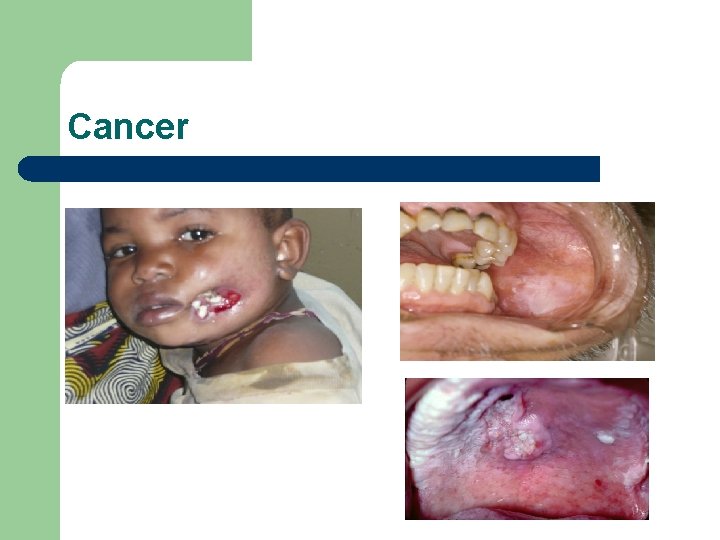 Cancer